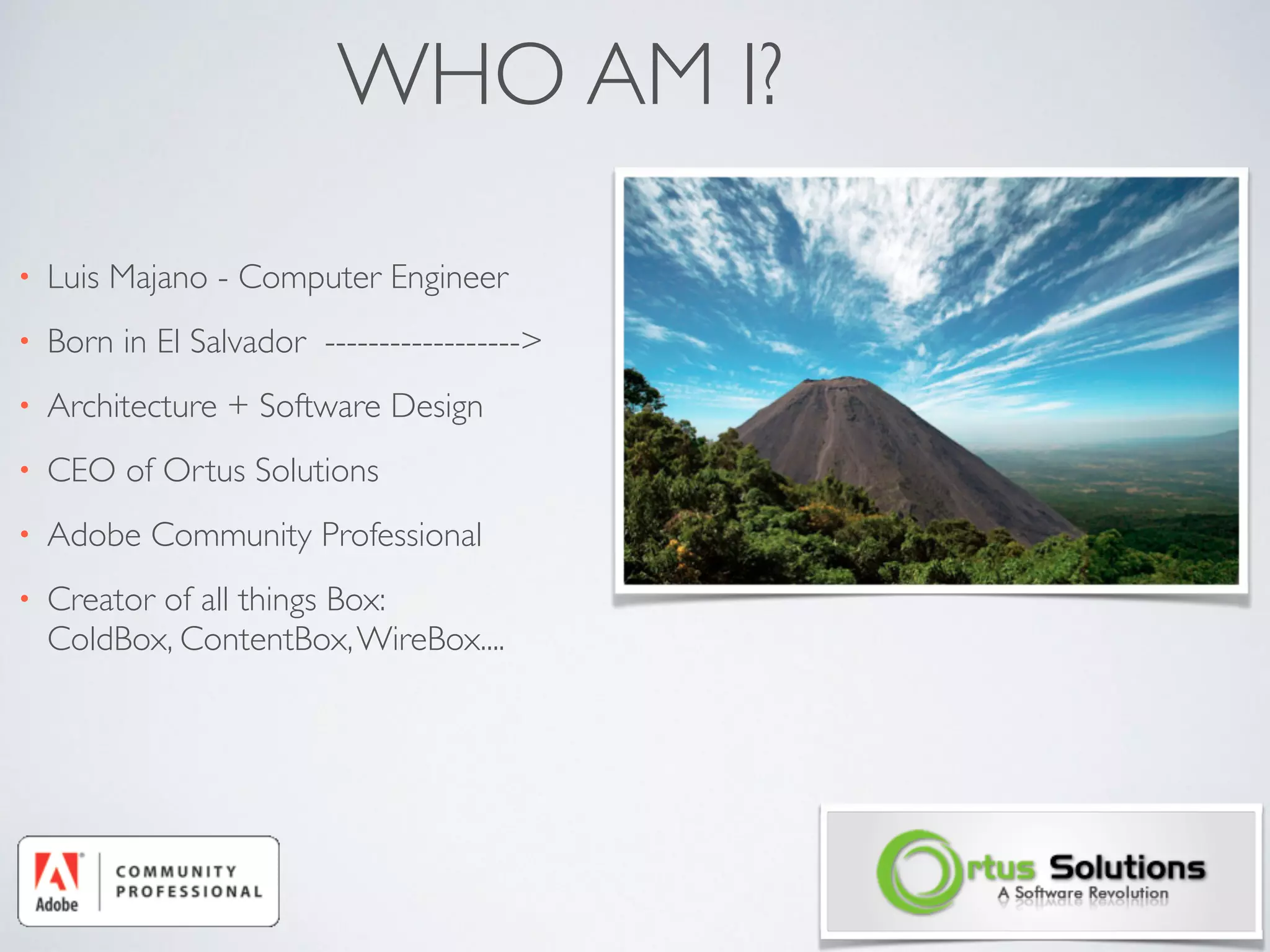 WHO AM I?

• Luis Majano - Computer Engineer

• Born in El Salvador ------------------>

• Architecture + Software Design

• CEO of Ortus Solutions

• Adobe Community Professional

• Creator of all things Box: ColdBox, ContentBox, WireBox....

Adobe COMMUNITY PROFESSIONAL

Ortus Solutions
A Software Revolution